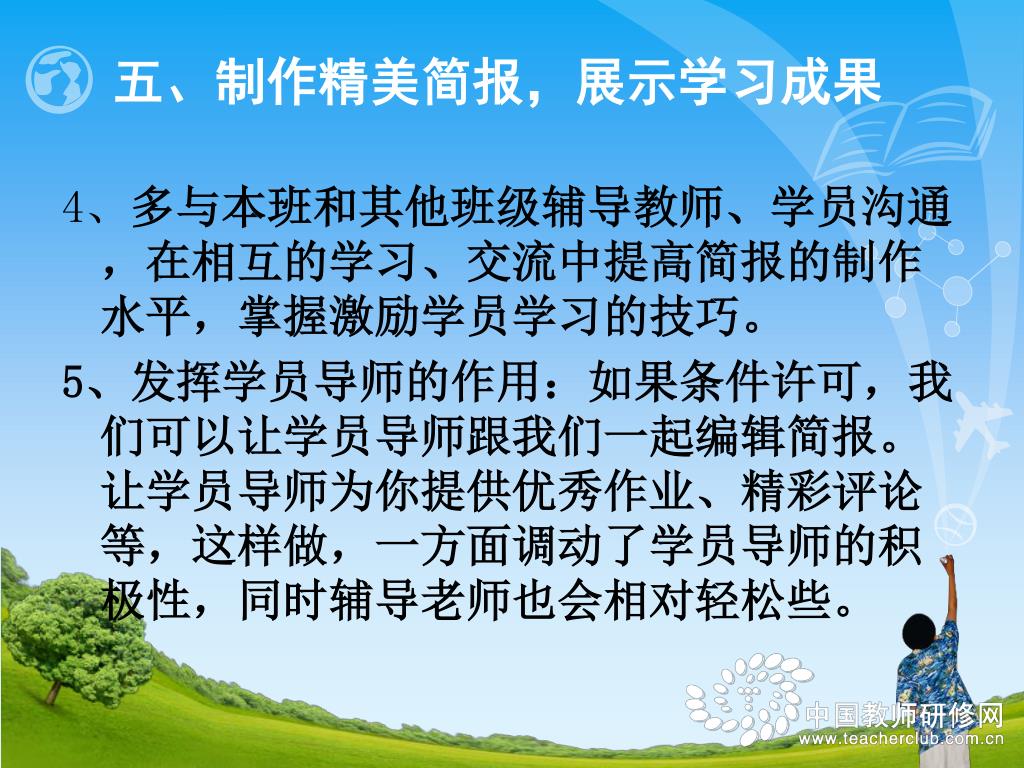 五、制作精美简报，展示学习成果

4、多与本班和其他班级辅导教师、学员沟通，在相互的学习、交流中提高简报的制作水平，掌握激励学员学习的技巧。

5、发挥学员导师的作用：如果条件许可，我们可以让学员导师跟我们一起编辑简报。让学员导师为你提供优秀作业、精彩评论等，这样做，一方面调动了学员导师的积极性，同时辅导老师也会相对轻松些。

中国教师研修网
www.teacherclub.com.cn